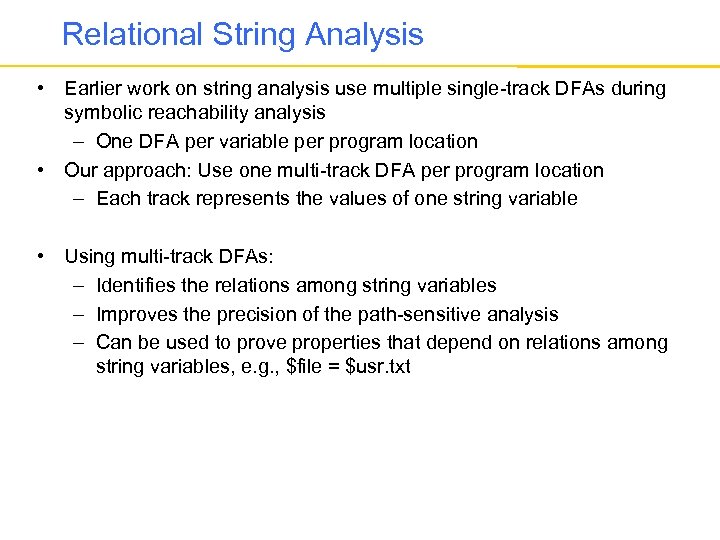 Relational String Analysis

• Earlier work on string analysis use multiple single-track DFAs during symbolic reachability analysis
  – One DFA per variable per program location
• Our approach: Use one multi-track DFA per program location
  – Each track represents the values of one string variable

• Using multi-track DFAs:
  – Identifies the relations among string variables
  – Improves the precision of the path-sensitive analysis
  – Can be used to prove properties that depend on relations among string variables, e.g., \$file = \$usr.txt